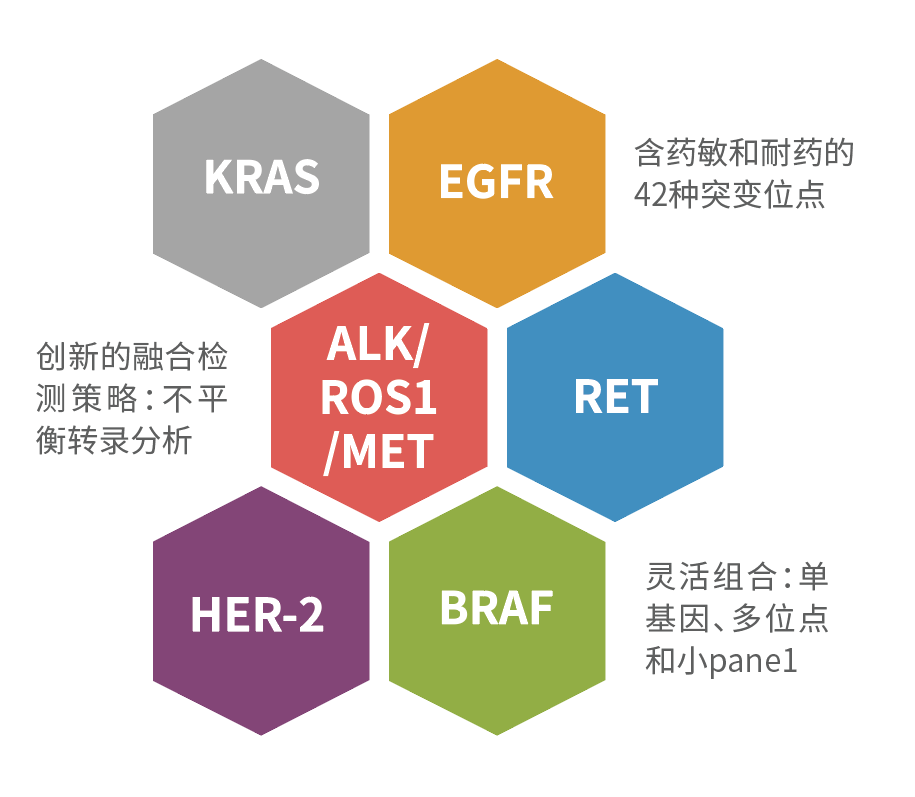 KRAS

EGFR

含药敏和耐药的42种突变位点

创新的融合检测策略：不平衡转录分析

ALK/ROS1/MET

RET

HER-2

BRAF

灵活组合：单基因、多位点和小pane1